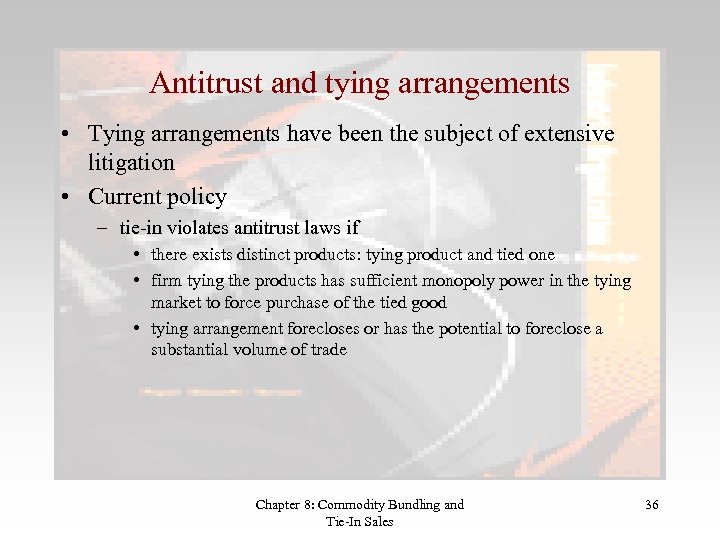 Antitrust and tying arrangements

• Tying arrangements have been the subject of extensive litigation

• Current policy

– tie-in violates antitrust laws if

• there exists distinct products: tying product and tied one

• firm tying the products has sufficient monopoly power in the tying market to force purchase of the tied good

• tying arrangement forecloses or has the potential to foreclose a substantial volume of trade

Chapter 8: Commodity Bundling and Tie-In Sales

36